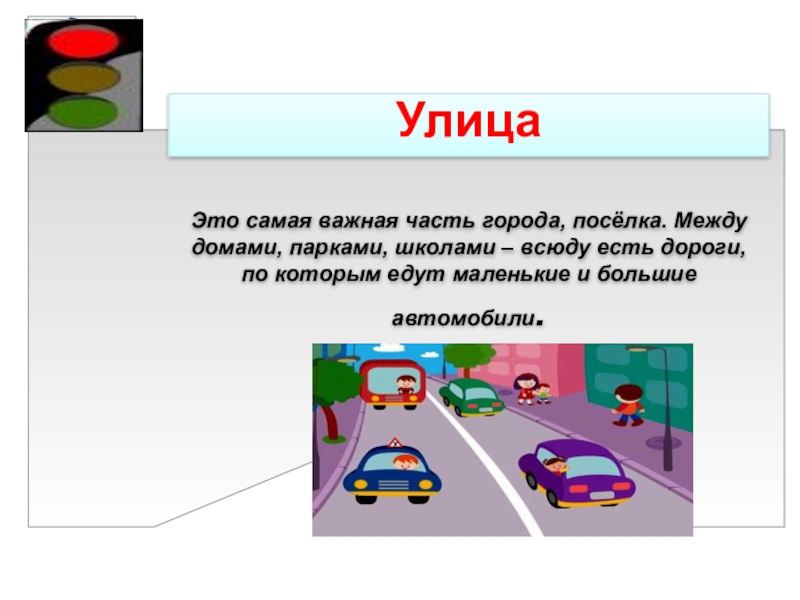 Улица

Это самая важная часть города, посёлка. Между домами, парками, школами – всюду есть дороги, по которым едут маленькие и большие автомобили.